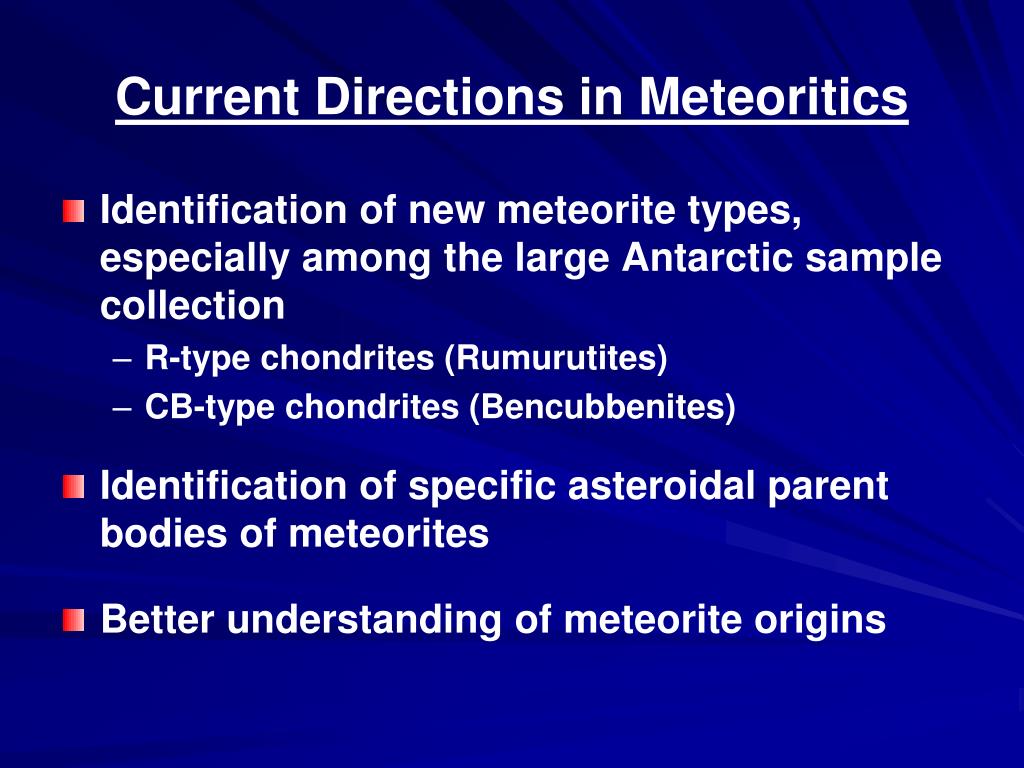 Current Directions in Meteoritics

Identification of new meteorite types, especially among the large Antarctic sample collection

– R-type chondrites (Rumurutites)
– CB-type chondrites (Bencubbenites)

Identification of specific asteroidal parent bodies of meteorites

Better understanding of meteorite origins